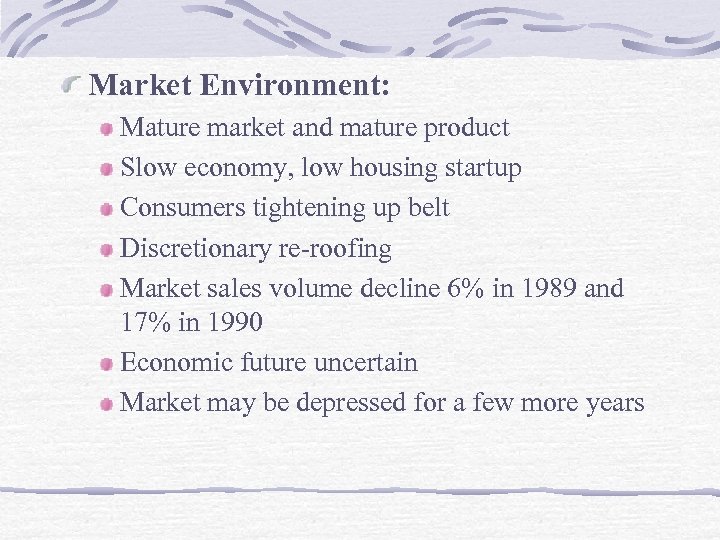 Market Environment:

Mature market and mature product

Slow economy, low housing startup

Consumers tightening up belt

Discretionary re-roofing

Market sales volume decline 6% in 1989 and 17% in 1990

Economic future uncertain

Market may be depressed for a few more years